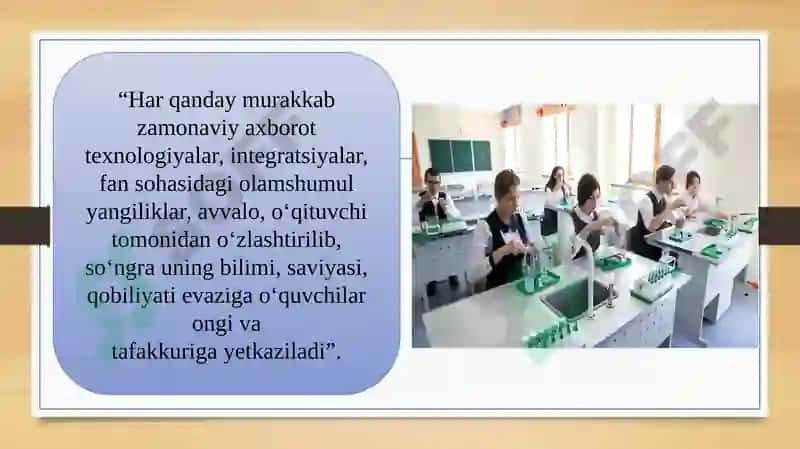 “Har qanday murakkab zamonaviy axborot texnologiyalar, integratsiyalar, fan sohasidagi olamshumul yangiliklar, avvalo, o‘qituvchi tomonidan o‘zlashtirilib, so‘ngra uning bilimi, saviyasi, qobiliyati evaziga o‘quvchilar ongi va tafakkuriga yetkaziladi”.